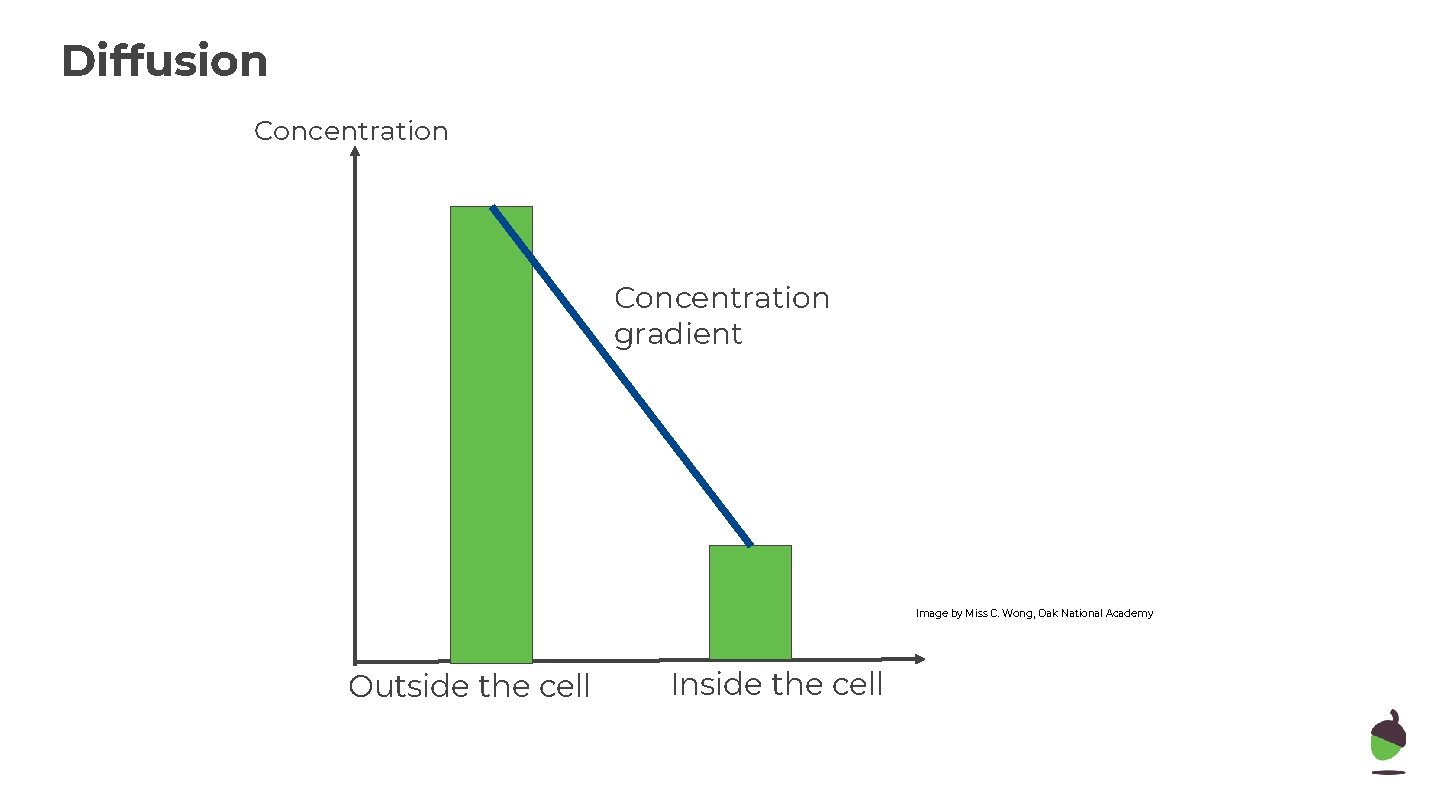 Diffusion

Concentration

Concentration gradient

Image by Miss C. Wong, Oak National Academy

Outside the cell

Inside the cell